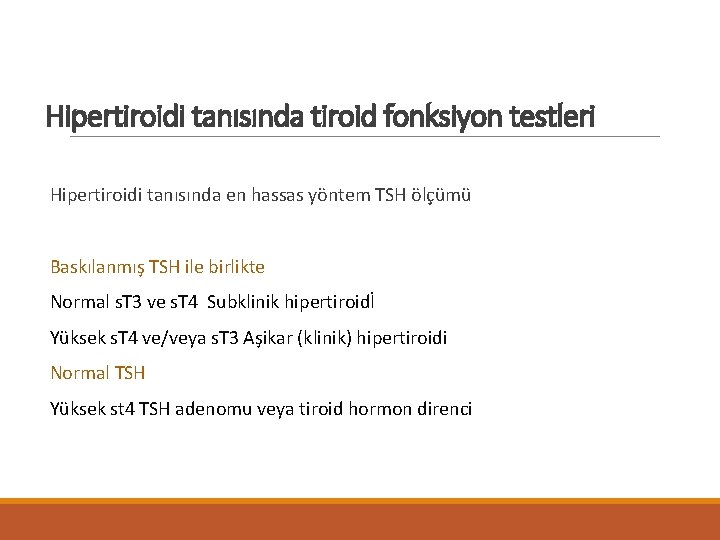 Hipertiroidi tanısında tiroid fonksiyon testleri

Hipertiroidi tanısında en hassas yöntem TSH ölçümü

Baskılanmış TSH ile birlikte

Normal sT3 ve sT4 Subklinik hipertiroidİ

Yüksek sT4 ve/veya sT3 Aşikar (klinik) hipertiroidi

Normal TSH

Yüksek st4 TSH adenomu veya tiroid hormon direnci